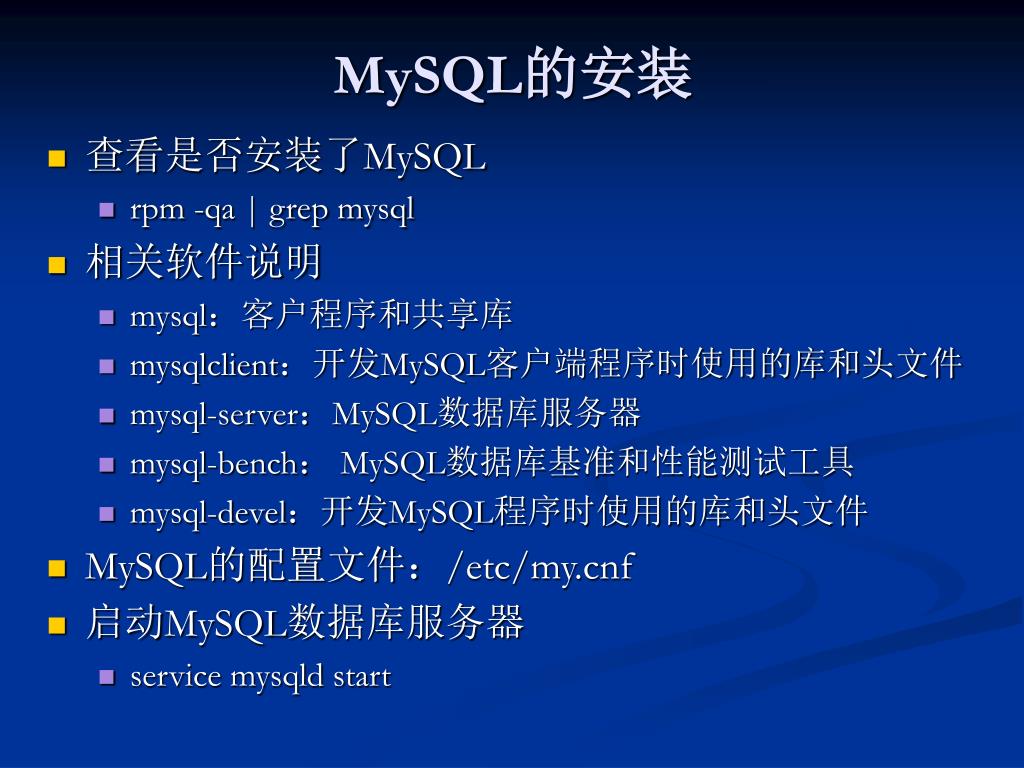 MySQL的安装

查看是否安装了MySQL

rpm -qa | grep mysql

相关软件说明

mysql：客户程序和共享库

mysqlclient：开发MySQL客户端程序时使用的库和头文件

mysql-server：MySQL数据库服务器

mysql-bench： MySQL数据库基准和性能测试工具

mysql-devel：开发MySQL程序时使用的库和头文件

MySQL的配置文件：/etc/my.cnf

启动MySQL数据库服务器

service mysqld start